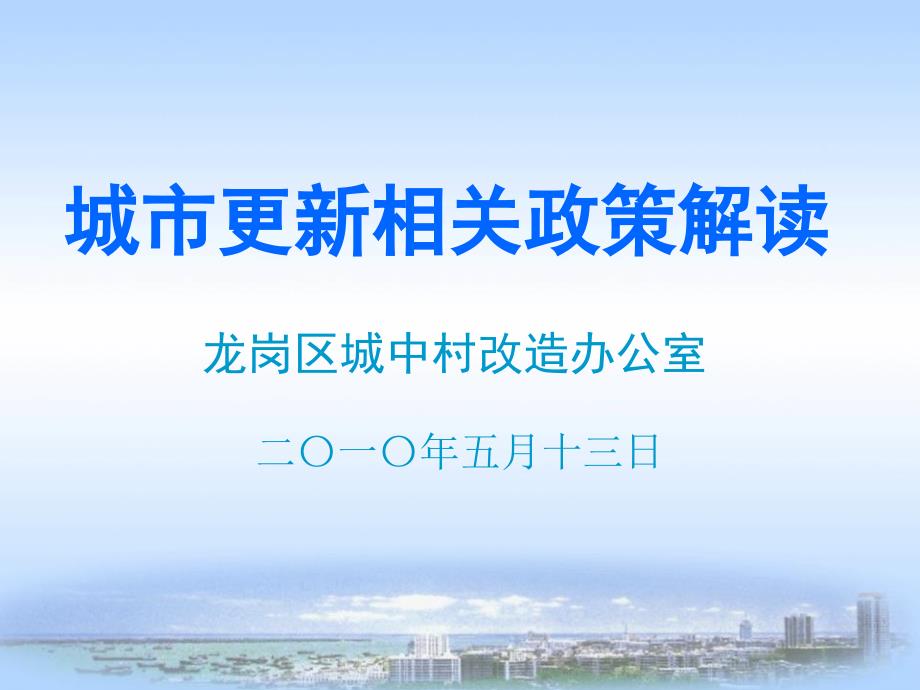 城市更新相关政策解读

龙岗区城中村改造办公室

二〇一〇年五月十三日